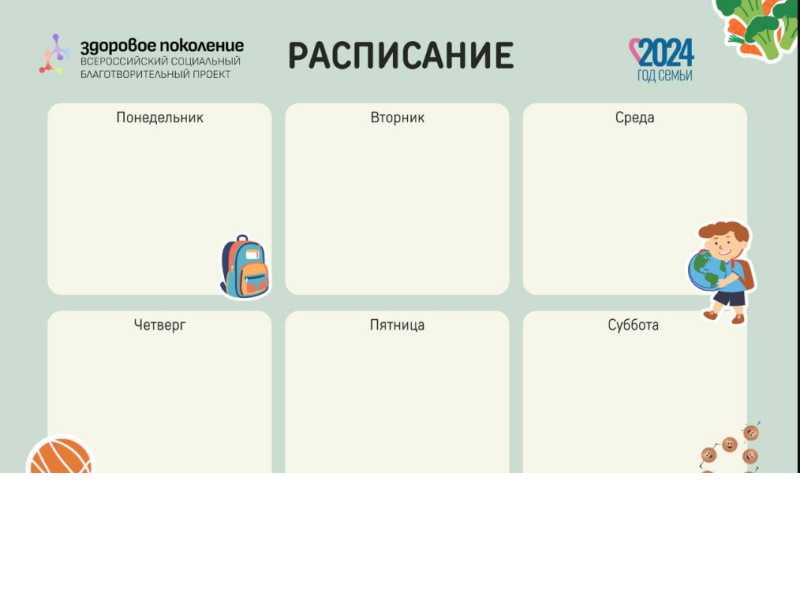 здоровое поколение
ВСЕРОССИЙСКИЙ СОЦИАЛЬНЫЙ БЛАГОТВОРИТЕЛЬНЫЙ ПРОЕКТ

РАСПИСАНИЕ

2024
ГОД СЕМЬИ

Понедельник

Вторник

Среда

Четверг

Пятница

Суббота